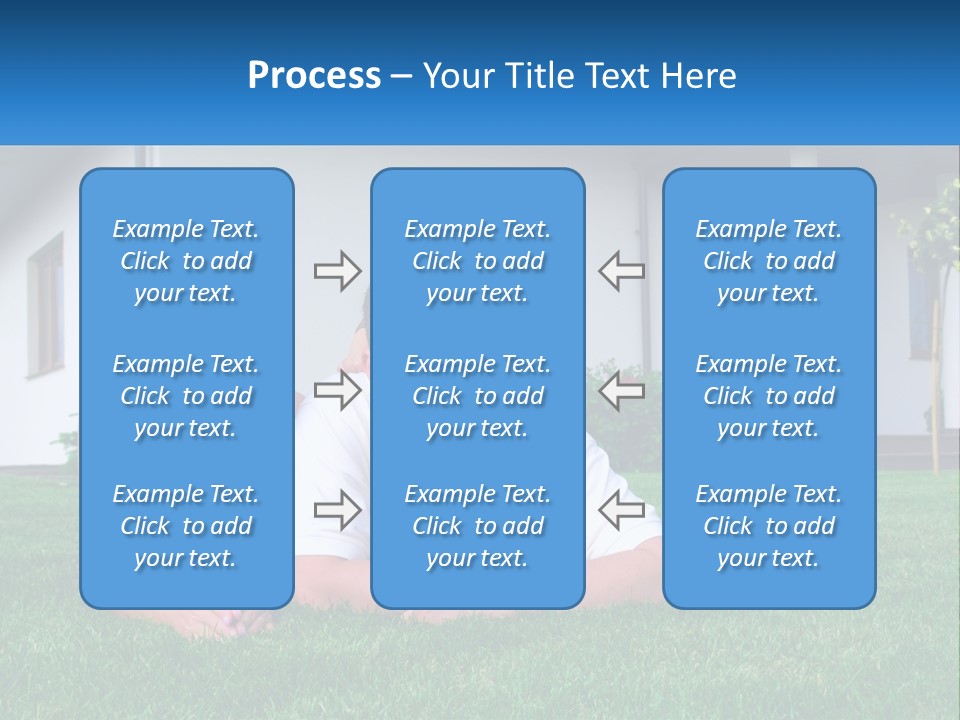 Process – Your Title Text Here

Example Text. Click to add your text.

Example Text. Click to add your text.

Example Text. Click to add your text.

Example Text. Click to add your text.

Example Text. Click to add your text.

Example Text. Click to add your text.

Example Text. Click to add your text.

Example Text. Click to add your text.

Example Text. Click to add your text.